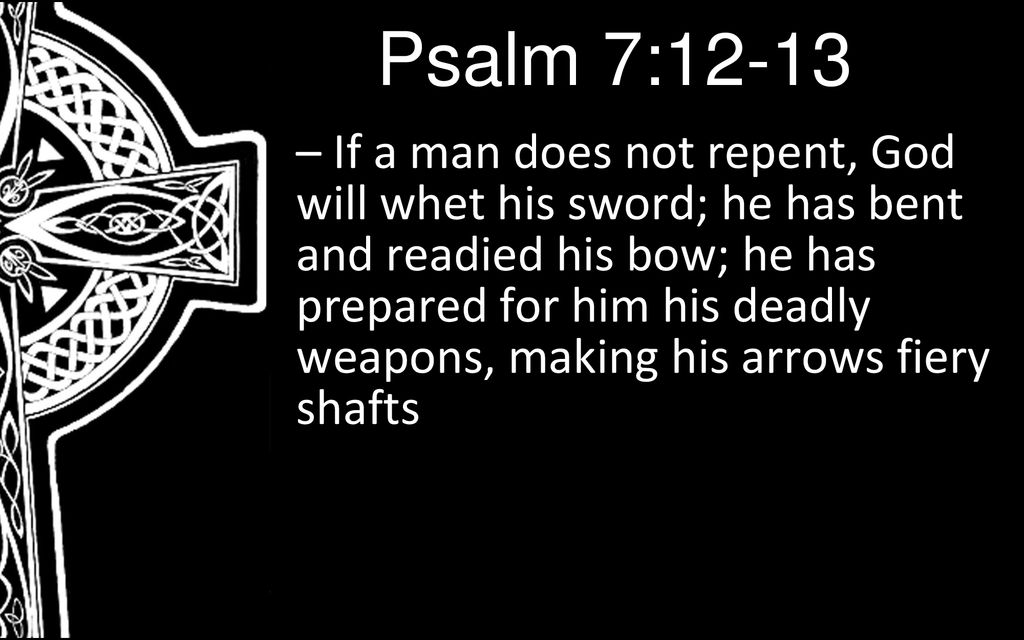 Psalm 7:12-13

– If a man does not repent, God will whet his sword; he has bent and readied his bow; he has prepared for him his deadly weapons, making his arrows fiery shafts